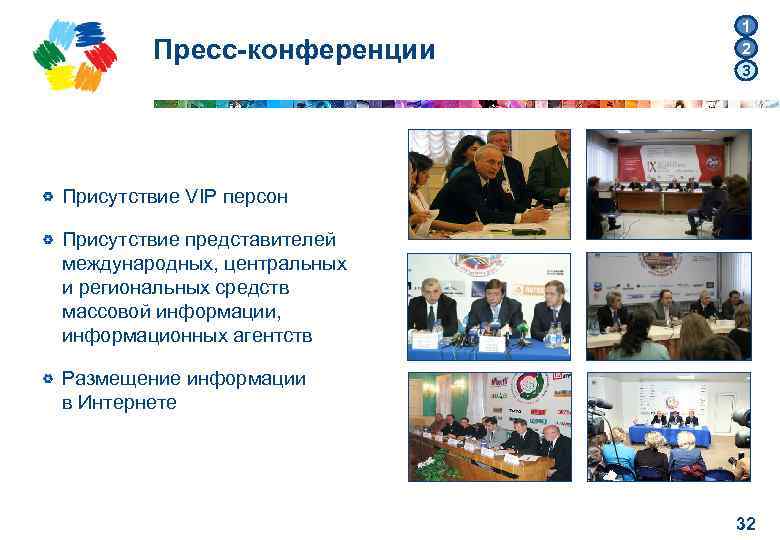 Пресс-конференции

1
2
3

Присутствие VIP персон

Присутствие представителей международных, центральных и региональных средств массовой информации, информационных агентств

Размещение информации в Интернете

32